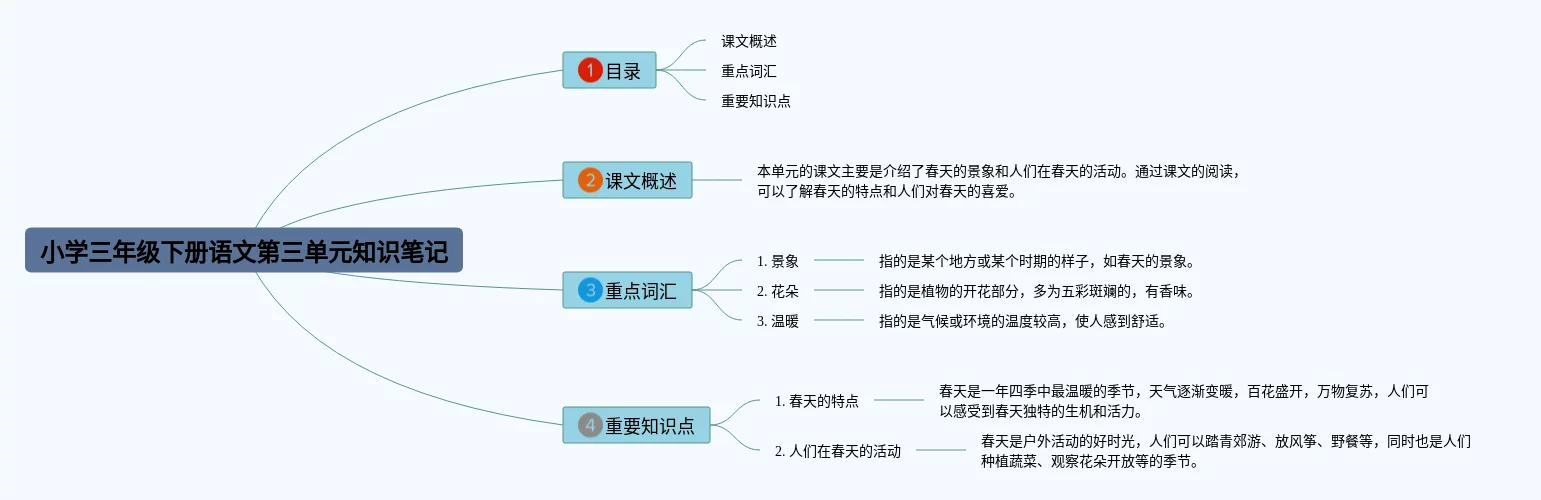 小学三年级下册语文第三单元知识笔记

1 目录
课文概述
重点词汇
重要知识点

2 课文概述
本单元的课文主要是介绍了春天的景象和人们在春天的活动。通过课文的阅读，可以了解春天的特点和人们对春天的喜爱。

3 重点词汇
1. 景象
指的是某个地方或某个时期的样子，如春天的景象。
2. 花朵
指的是植物的开花部分，多为五彩斑斓的，有香味。
3. 温暖
指的是气候或环境的温度较高，使人感到舒适。

4 重要知识点
1. 春天的特点
春天是一年四季中最温暖的季节，天气逐渐变暖，百花盛开，万物复苏，人们可以感受到春天独特的生机和活力。
2. 人们在春天的活动
春天是户外活动的好时光，人们可以踏青郊游、放风筝、野餐等，同时也是人们种植蔬菜、观察花朵开放等的季节。